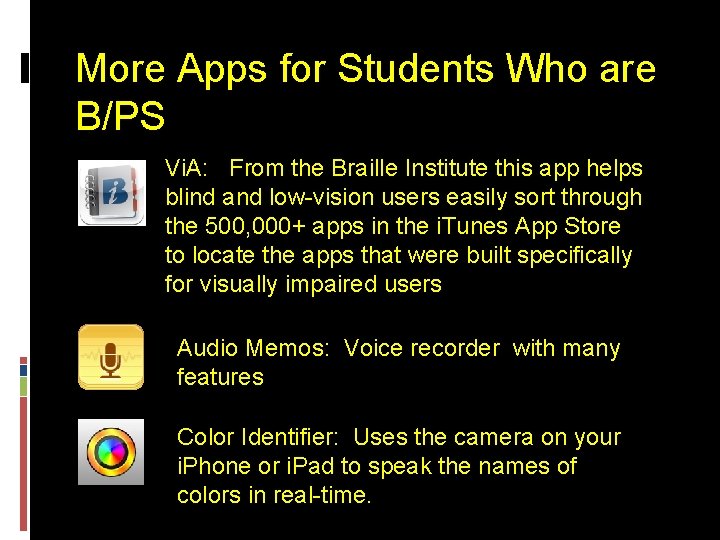 More Apps for Students Who are B/PS

ViA: From the Braille Institute this app helps blind and low-vision users easily sort through the 500,000+ apps in the iTunes App Store to locate the apps that were built specifically for visually impaired users

Audio Memos: Voice recorder with many features

Color Identifier: Uses the camera on your iPhone or iPad to speak the names of colors in real-time.